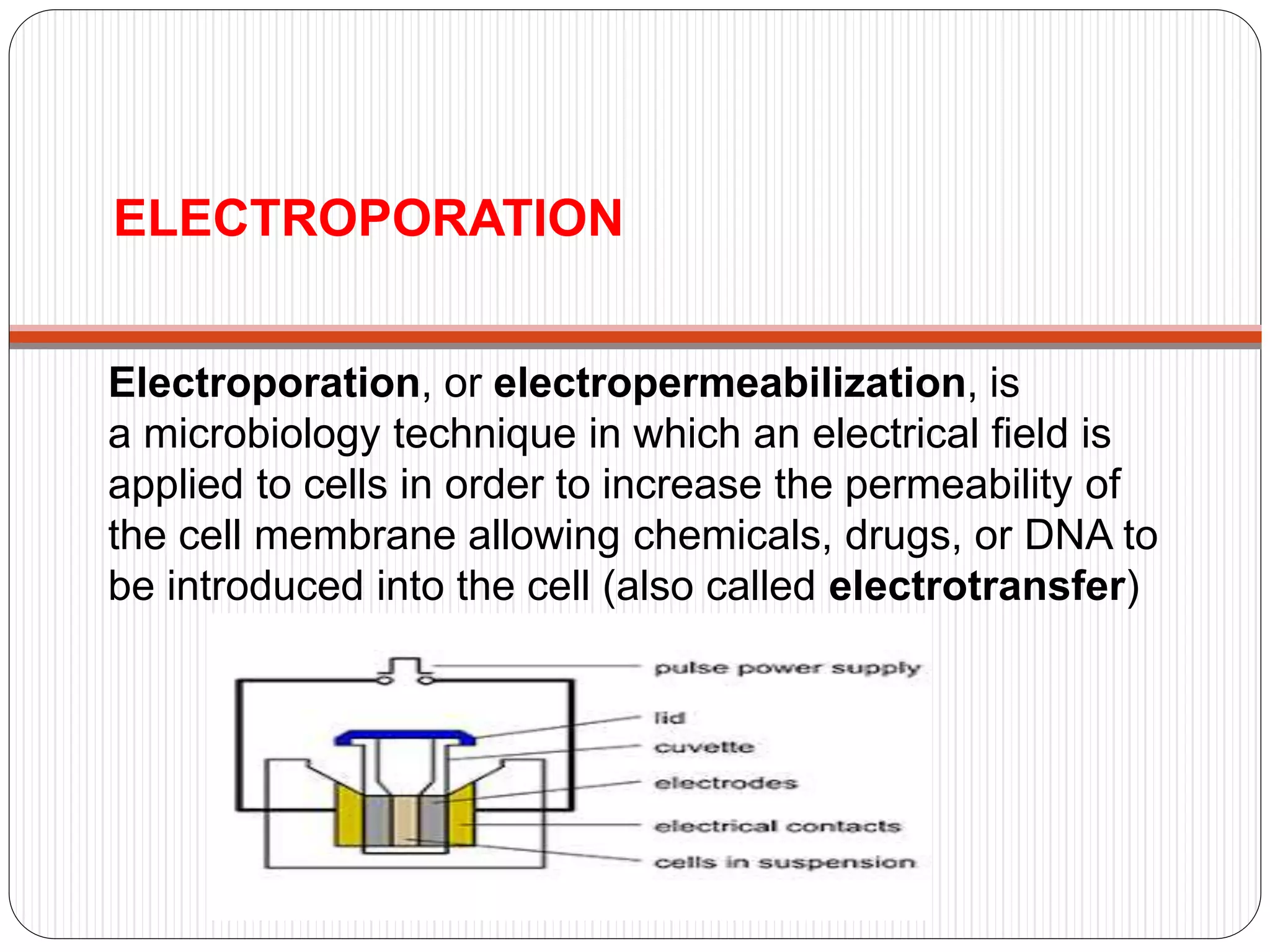 ELECTROPORATION

Electroporation, or electropermeabilization, is a microbiology technique in which an electrical field is applied to cells in order to increase the permeability of the cell membrane allowing chemicals, drugs, or DNA to be introduced into the cell (also called electrotransfer)

pulse power supply

lid

cuvette

electrodes

electrical contacts

cells in suspension